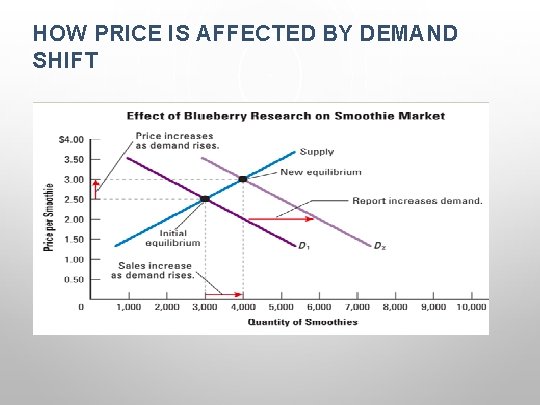 HOW PRICE IS AFFECTED BY DEMAND SHIFT

Effect of Blueberry Research on Smoothie Market

Price increases as demand rises.

Supply

New equilibrium

Report increases demand.

Initial equilibrium

$D_1$

$D_2$

Sales increase as demand rises.

Price per Smoothie

$4.00
3.50
3.00
2.50
2.00
1.50
1.00
0.50
0

1,000 2,000 3,000 4,000 5,000 6,000 7,000 8,000 9,000 10,000

Quantity of Smoothies